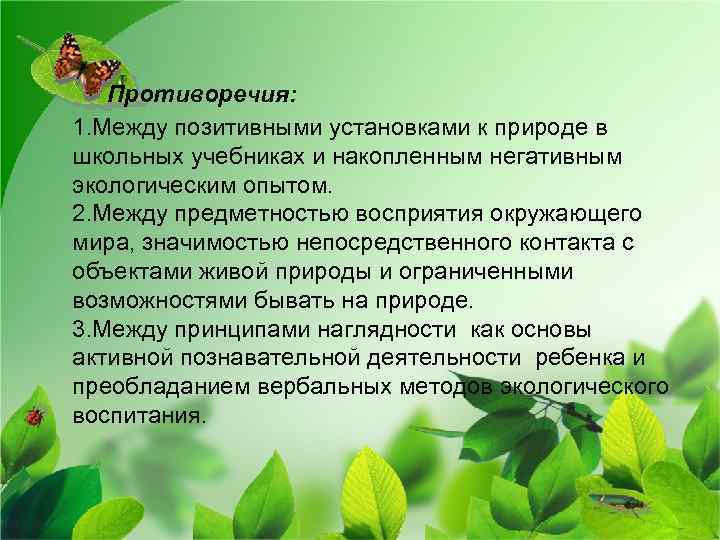 Противоречия:

1.Между позитивными установками к природе в школьных учебниках и накопленным негативным экологическим опытом.
2.Между предметностью восприятия окружающего мира, значимостью непосредственного контакта с объектами живой природы и ограниченными возможностями бывать на природе.
3.Между принципами наглядности как основы активной познавательной деятельности ребенка и преобладанием вербальных методов экологического воспитания.